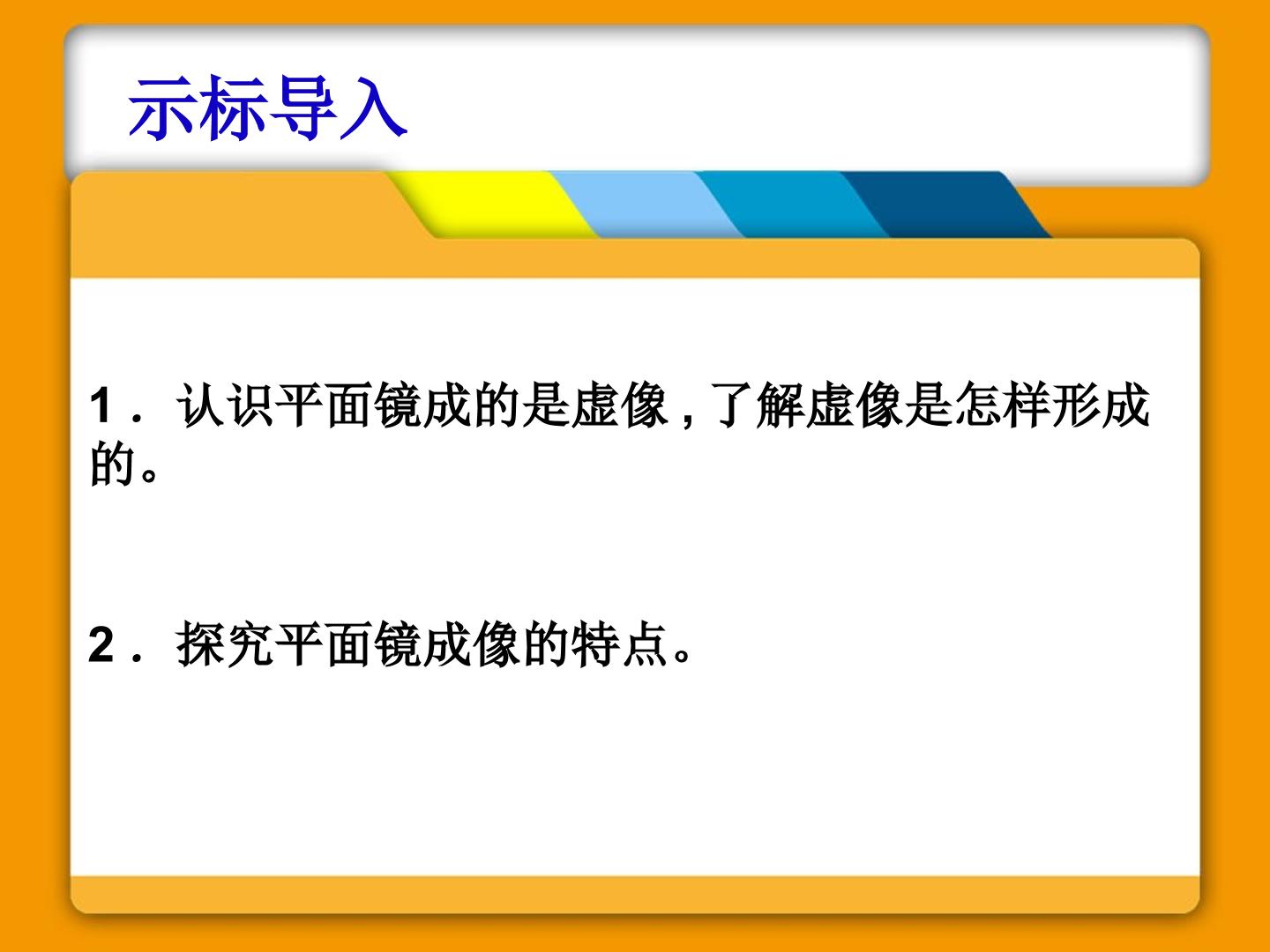 示标导入

1．认识平面镜成的是虚像,了解虚像是怎样形成的。

2．探究平面镜成像的特点。